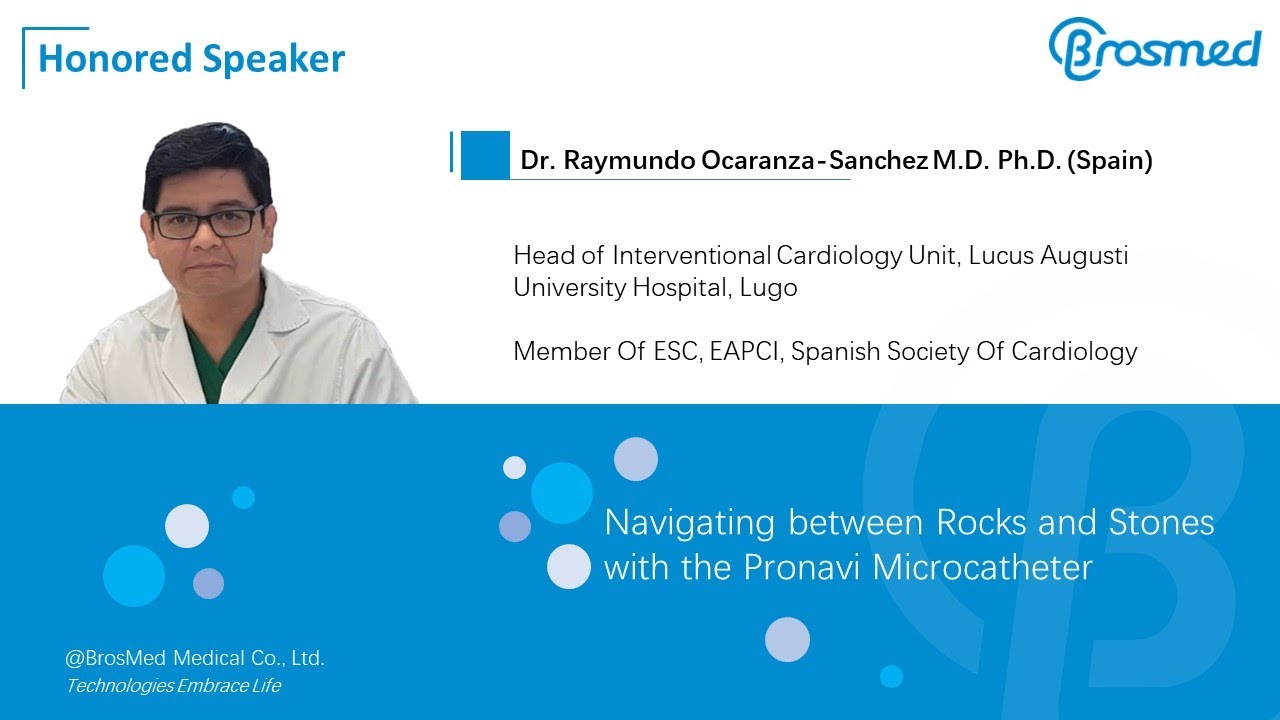 Honored Speaker

Brosmed

Dr. Raymundo Ocaranza-Sanchez M.D. Ph.D. (Spain)

Head of Interventional Cardiology Unit, Lucus Augusti University Hospital, Lugo

Member Of ESC, EAPCI, Spanish Society Of Cardiology

Navigating between Rocks and Stones with the Pronavi Microcatheter

@BrosMed Medical Co., Ltd.
Technologies Embrace Life